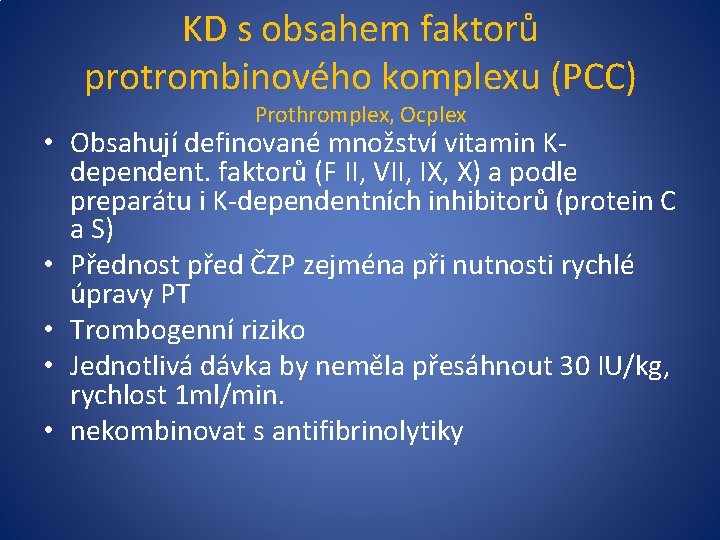 KD s obsahem faktorů protrombinového komplexu (PCC)

Prothromplex, Ocplex

• Obsahují definované množství vitamin K-dependent. faktorů (F II, VII, IX, X) a podle preparátu i K-dependentních inhibitorů (protein C a S)
• Přednost před ČZP zejména při nutnosti rychlé úpravy PT
• Trombogenní riziko
• Jednotlivá dávka by neměla přesáhnout 30 IU/kg, rychlost 1ml/min.
• nekombinovat s antifibrinolytiky